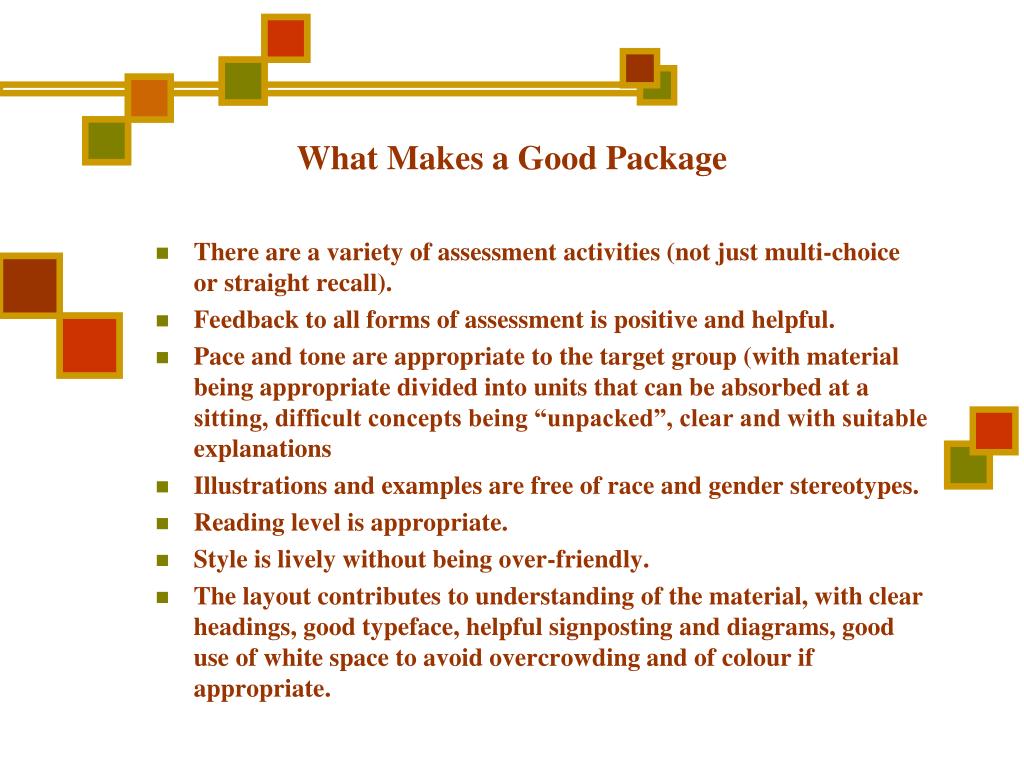 What Makes a Good Package

- There are a variety of assessment activities (not just multi-choice or straight recall).
- Feedback to all forms of assessment is positive and helpful.
- Pace and tone are appropriate to the target group (with material being appropriate divided into units that can be absorbed at a sitting, difficult concepts being “unpacked”, clear and with suitable explanations
- Illustrations and examples are free of race and gender stereotypes.
- Reading level is appropriate.
- Style is lively without being over-friendly.
- The layout contributes to understanding of the material, with clear headings, good typeface, helpful signposting and diagrams, good use of white space to avoid overcrowding and of colour if appropriate.